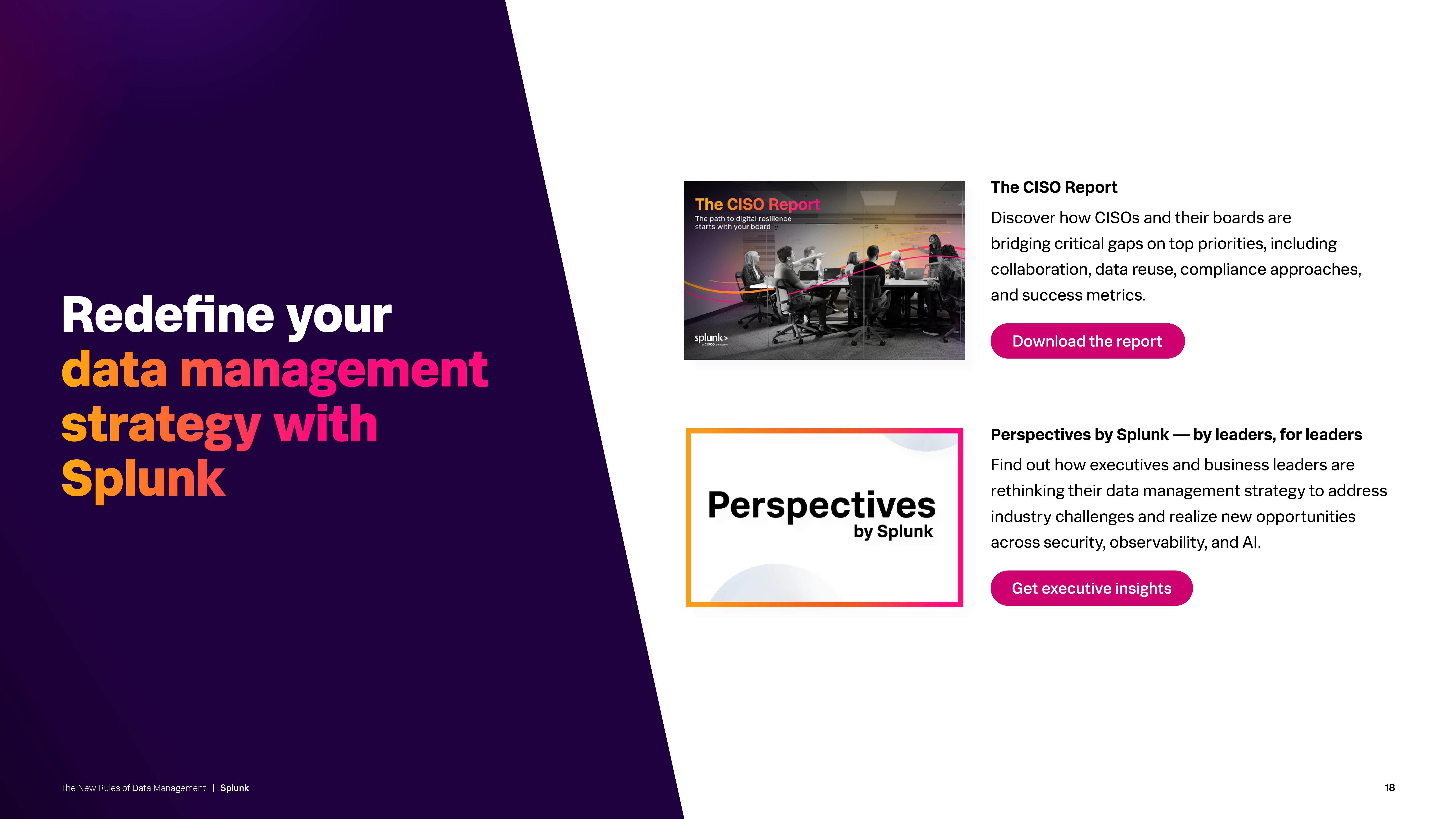 Redefine your data management strategy with Splunk

The CISO Report
The path to digital resilience starts with your board
splunk>
a CISCO company

The CISO Report

Discover how CISOs and their boards are bridging critical gaps on top priorities, including collaboration, data reuse, compliance approaches, and success metrics.

Download the report

Perspectives
by Splunk

Perspectives by Splunk — by leaders, for leaders

Find out how executives and business leaders are rethinking their data management strategy to address industry challenges and realize new opportunities across security, observability, and AI.

Get executive insights

The New Rules of Data Management | Splunk

18